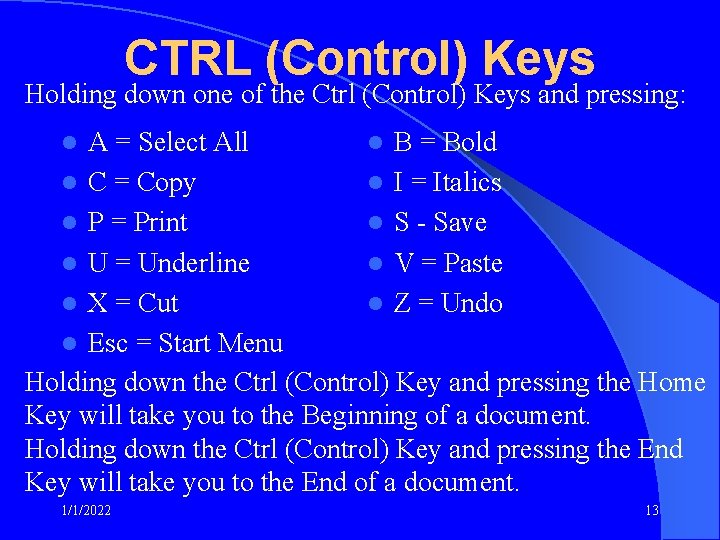 CTRL (Control) Keys

Holding down one of the Ctrl (Control) Keys and pressing:

- A = Select All
- C = Copy
- P = Print
- U = Underline
- X = Cut
- Esc = Start Menu

- B = Bold
- I = Italics
- S - Save
- V = Paste
- Z = Undo

Holding down the Ctrl (Control) Key and pressing the Home Key will take you to the Beginning of a document.

Holding down the Ctrl (Control) Key and pressing the End Key will take you to the End of a document.

1/1/2022

13